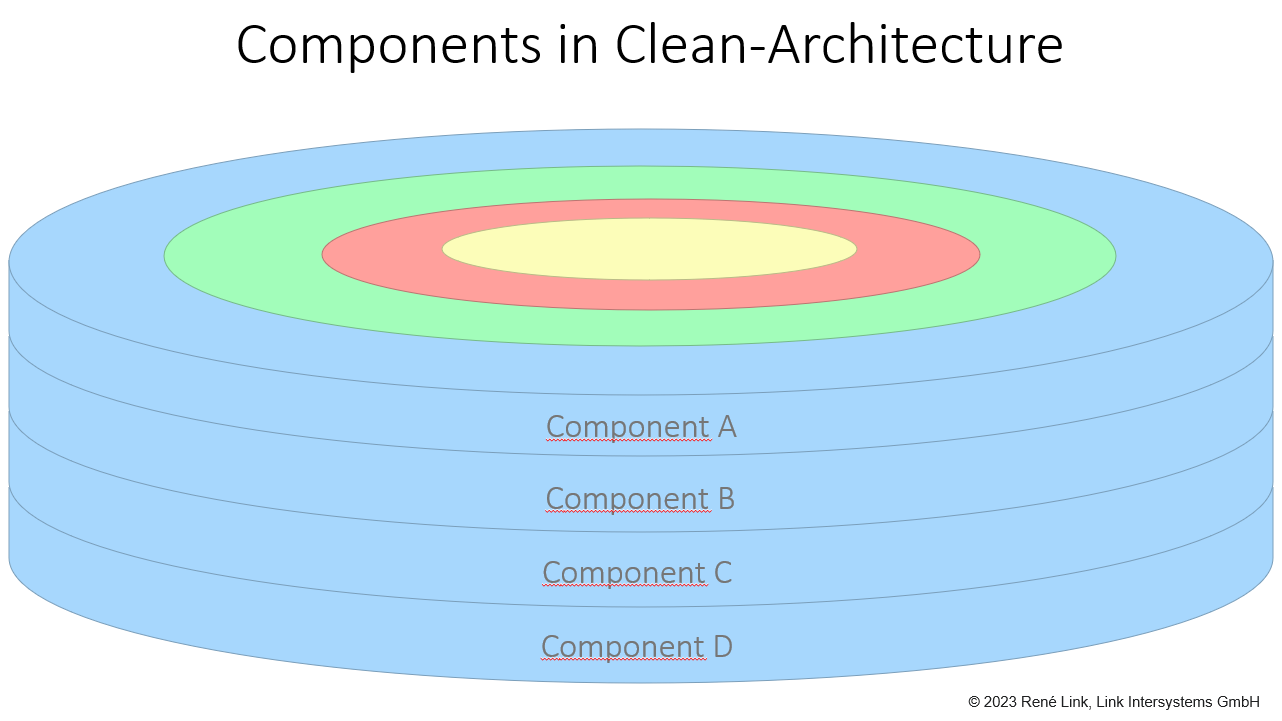 Components in Clean-Architecture

Component A

Component B

Component C

Component D

© 2023 René Link, Link Intersystems GmbH